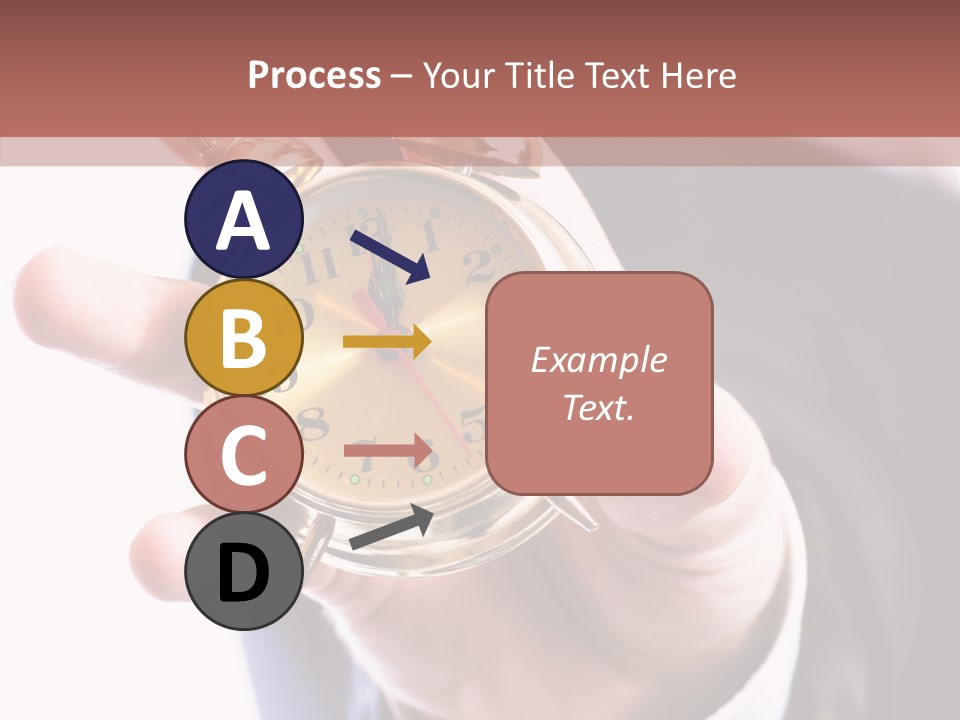 Process – Your Title Text Here

A

B

C

D

Example Text.